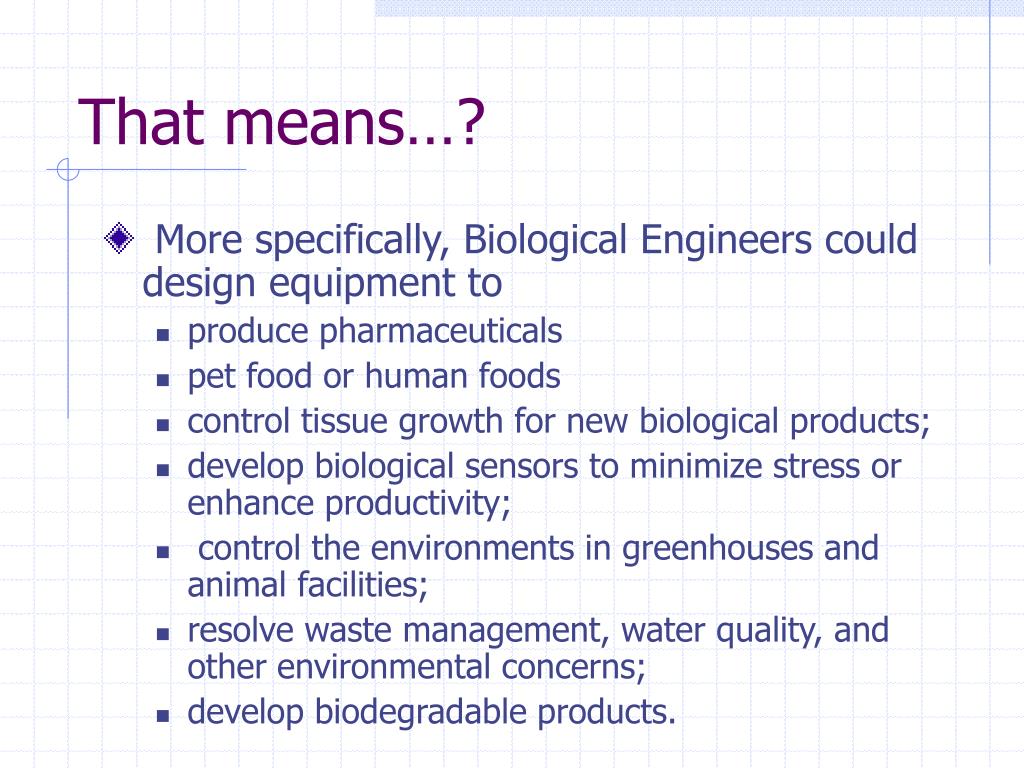 That means…?

More specifically, Biological Engineers could design equipment to

- produce pharmaceuticals
- pet food or human foods
- control tissue growth for new biological products;
- develop biological sensors to minimize stress or enhance productivity;
- control the environments in greenhouses and animal facilities;
- resolve waste management, water quality, and other environmental concerns;
- develop biodegradable products.